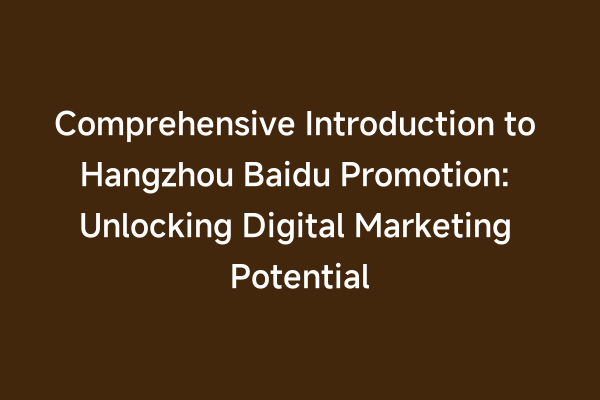 Comprehensive Introduction to Hangzhou Baidu Promotion: Unlocking Digital Marketing Potential